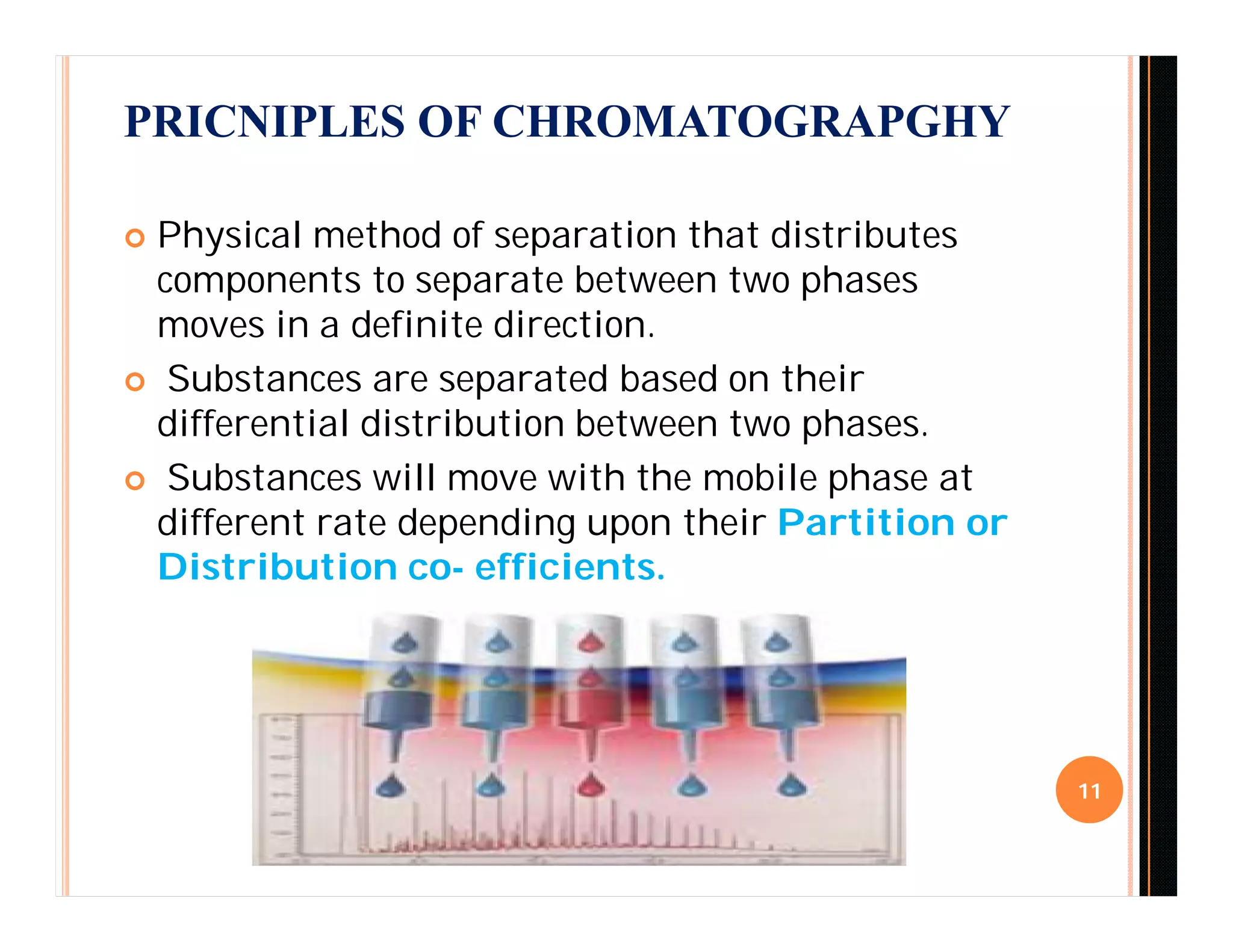 PRICNIPLES OF CHROMATOGRAPGHY

Physical method of separation that distributes components to separate between two phases moves in a definite direction.

Substances are separated based on their differential distribution between two phases.

Substances will move with the mobile phase at different rate depending upon their Partition or Distribution co- efficients.

11